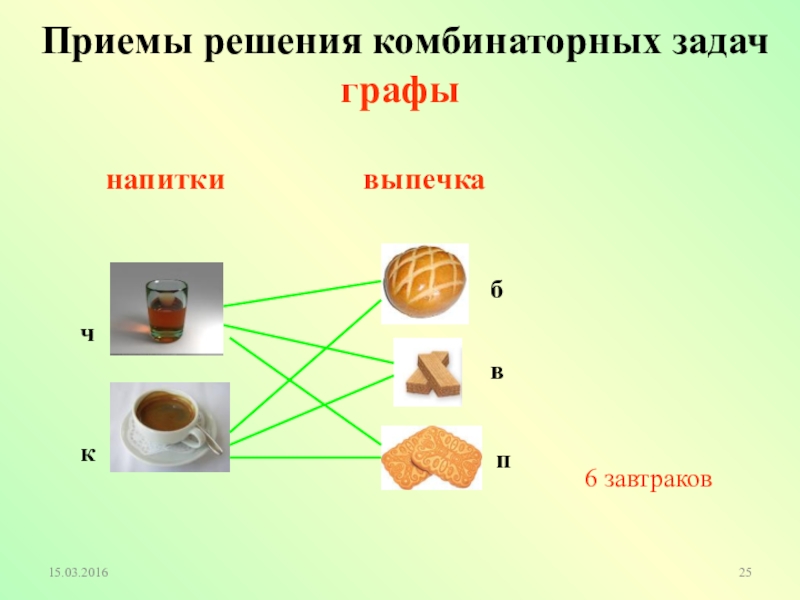 Приемы решения комбинаторных задач
графы

напитки

выпечка

ч

к

б

в

п

6 завтраков

15.03.2016

25